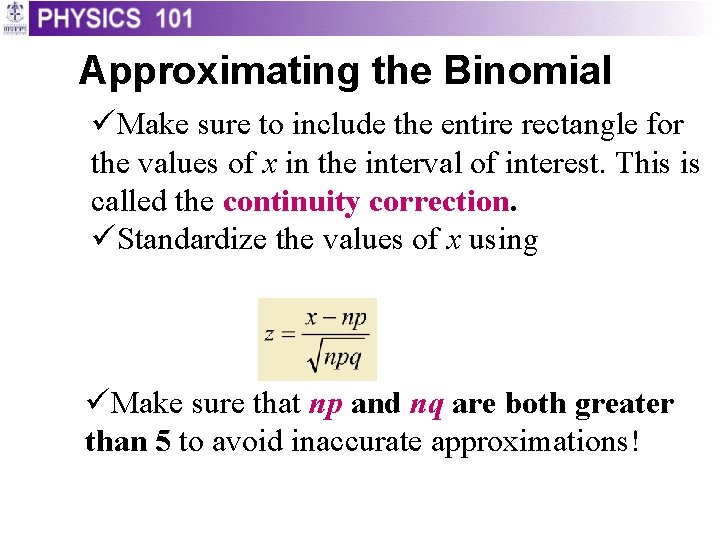 PHYSICS 101

Approximating the Binomial

✓Make sure to include the entire rectangle for the values of $x$ in the interval of interest. This is called the continuity correction.

✓Standardize the values of $x$ using

$z = \frac{x - np}{\sqrt{npq}}$

✓Make sure that $np$ and $nq$ are both greater than 5 to avoid inaccurate approximations!